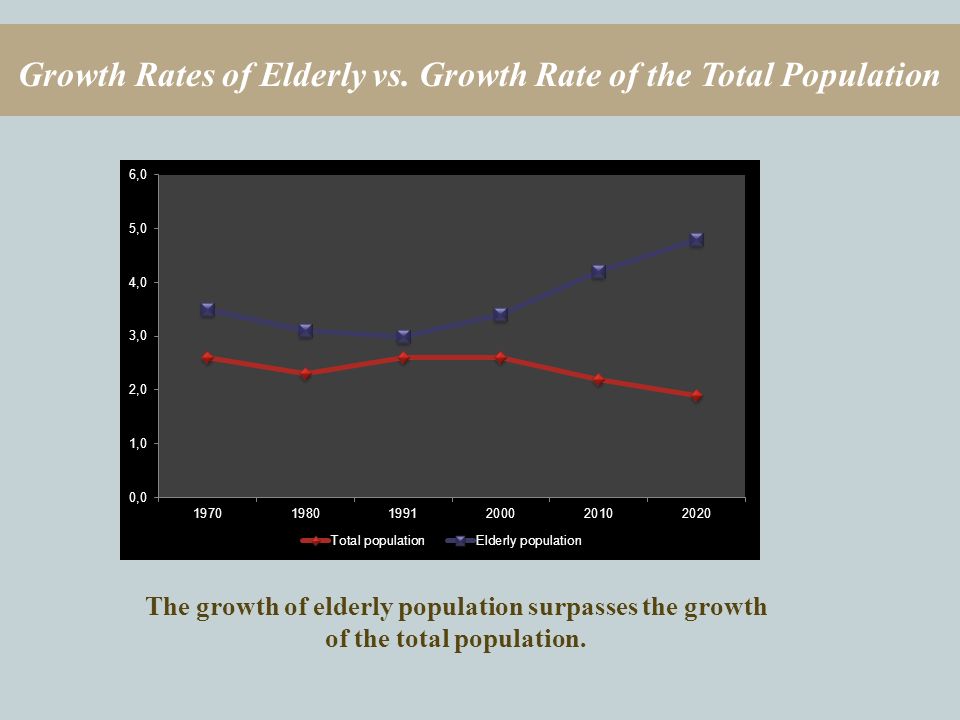 Growth Rates of Elderly vs. Growth Rate of the Total Population

6,0
5,0
4,0
3,0
2,0
1,0
0,0

1970 1980 1991 2000 2010 2020

Total population
Elderly population

The growth of elderly population surpasses the growth of the total population.